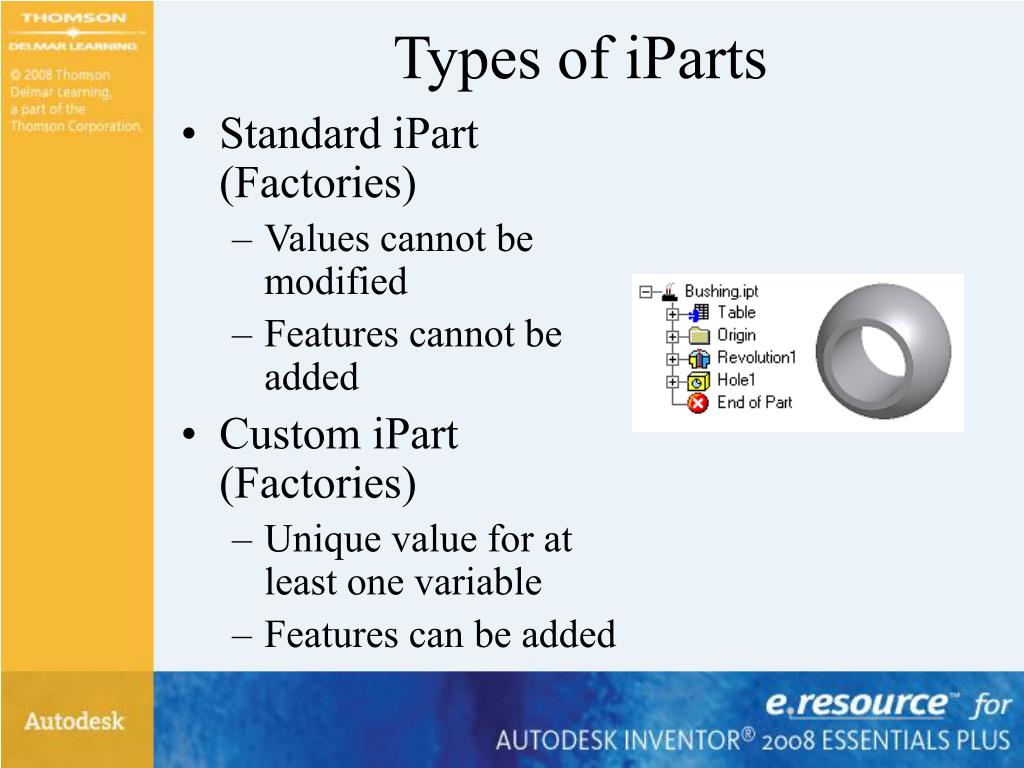 THOMSON
DELMAR LEARNING

© 2008 Thomson Delmar Learning, a part of the Thomson Corporation.

Types of iParts

• Standard iPart (Factories)
– Values cannot be modified
– Features cannot be added
• Custom iPart (Factories)
– Unique value for at least one variable
– Features can be added

Bushing.ipt
Table
Origin
Revolution1
Hole1
End of Part

Autodesk

e.resource™ for
AUTODESK INVENTOR® 2008 ESSENTIALS PLUS